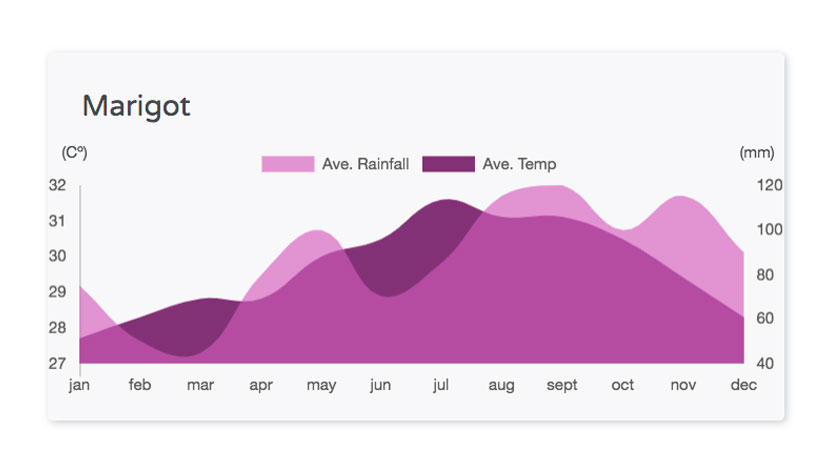 Marigot

(Cº)
Ave. Rainfall
Ave. Temp
(mm)

32
31
30
29
28
27

120
100
80
60
40

jan
feb
mar
apr
may
jun
jul
aug
sept
oct
nov
dec